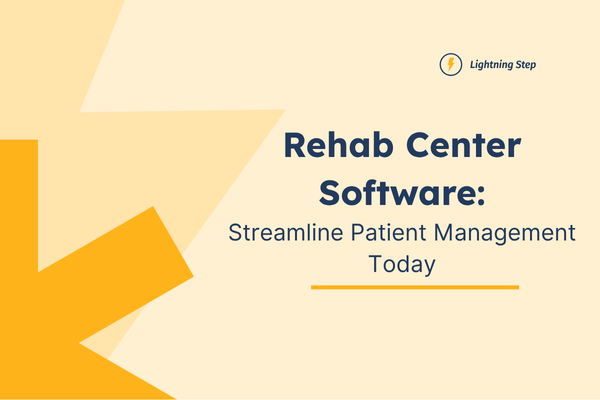 Lightning Step

Rehab Center Software:

Streamline Patient Management Today